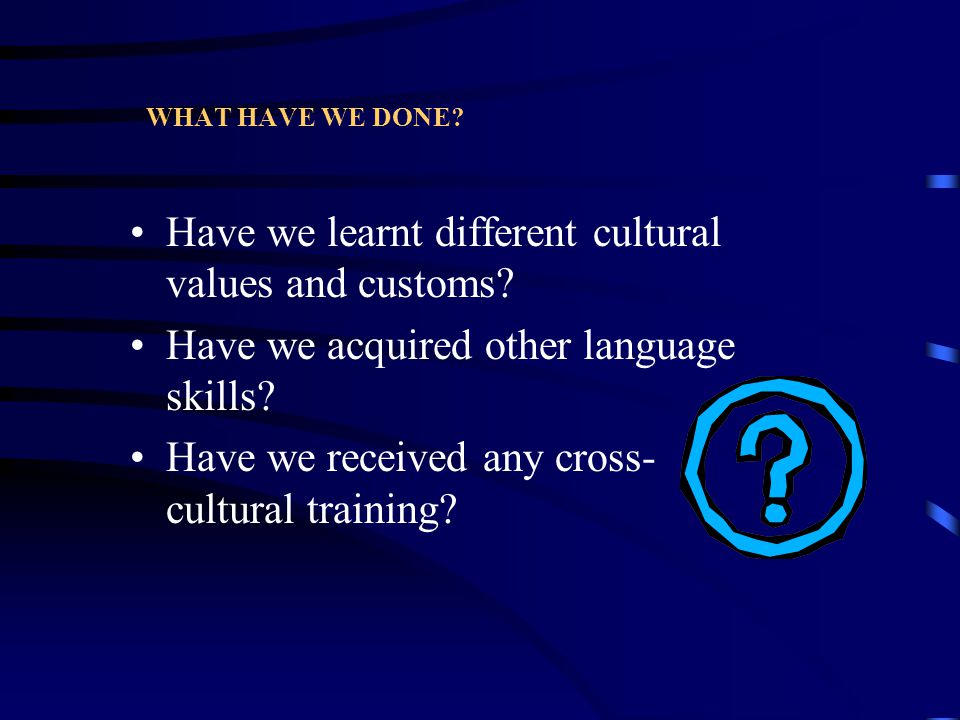 WHAT HAVE WE DONE?

• Have we learnt different cultural values and customs?
• Have we acquired other language skills?
• Have we received any cross-cultural training?

?